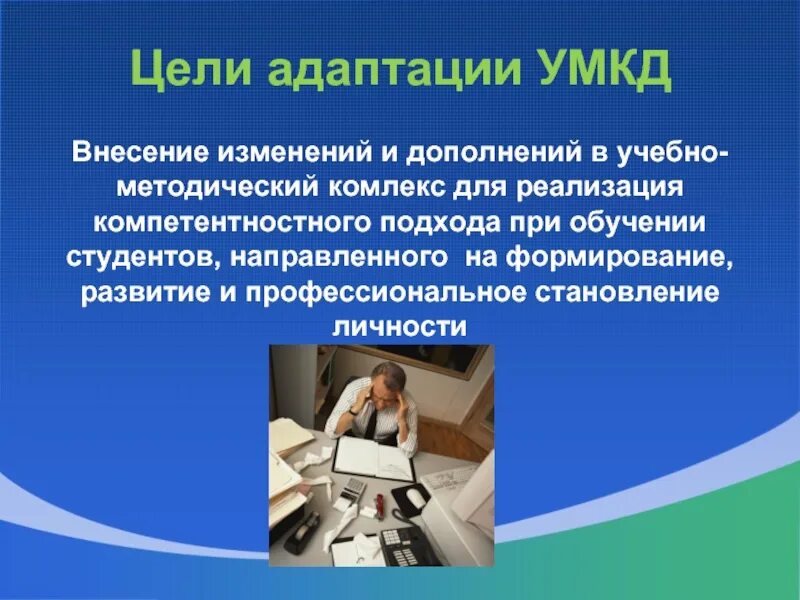 Цели адаптации УМКД

Внесение изменений и дополнений в учебно-методический комлекс для реализация компетентностного подхода при обучении студентов, направленного на формирование, развитие и профессиональное становление личности